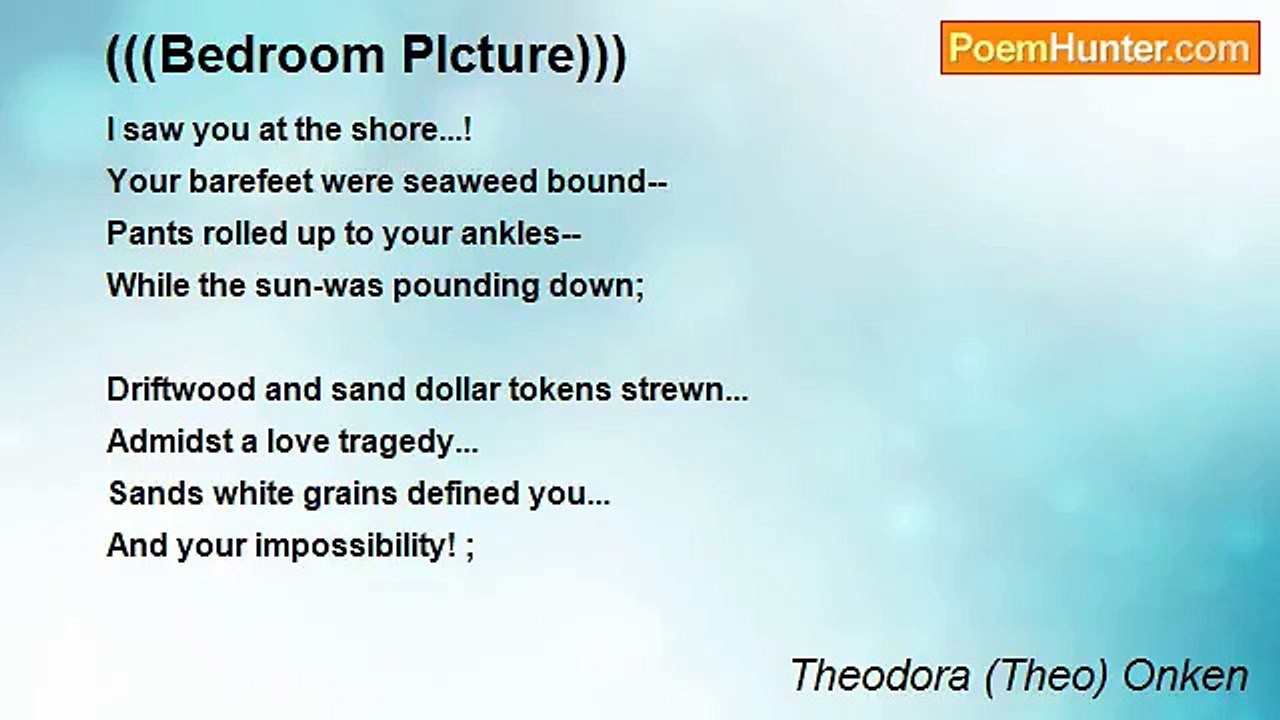 (((Bedroom PIcture)))

PoemHunter.com

I saw you at the shore...!
Your barefeet were seaweed bound--
Pants rolled up to your ankles--
While the sun-was pounding down;

Driftwood and sand dollar tokens strewn...
Admidst a love tragedy...
Sands white grains defined you...
And your impossibility! ;

Theodora (Theo) Onken